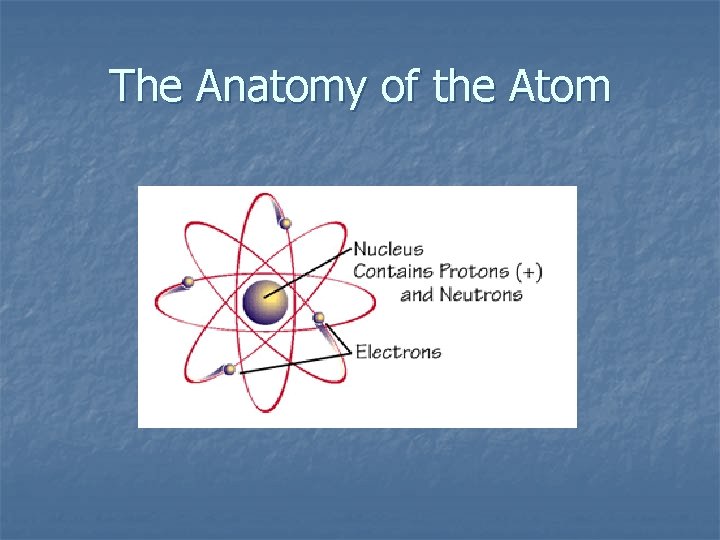 The Anatomy of the Atom

Nucleus
Contains Protons (+)
and Neutrons

Electrons